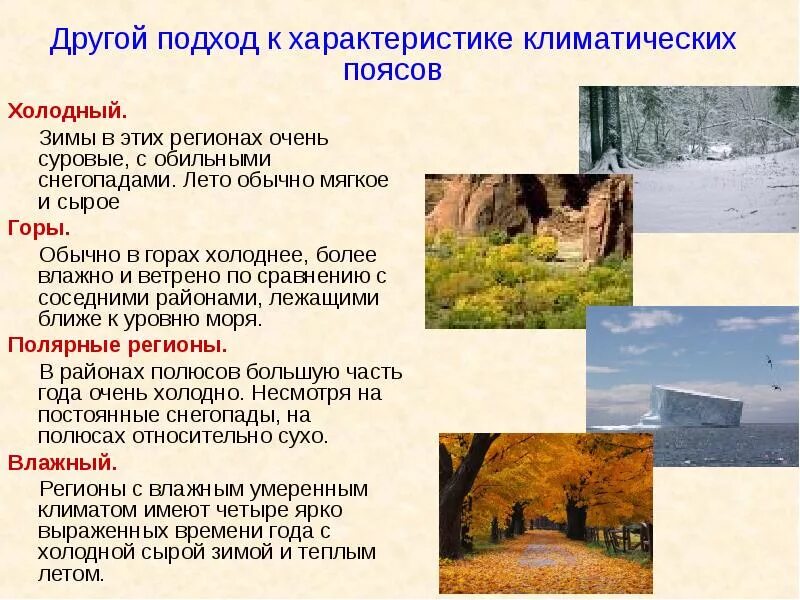 Другой подход к характеристике климатических поясов

Холодный.

Зимы в этих регионах очень суровые, с обильными снегопадами. Лето обычно мягкое и сырое

Горы.

Обычно в горах холоднее, более влажно и ветрено по сравнению с соседними районами, лежащими ближе к уровню моря.

Полярные регионы.

В районах полюсов большую часть года очень холодно. Несмотря на постоянные снегопады, на полюсах относительно сухо.

Влажный.

Регионы с влажным умеренным климатом имеют четыре ярко выраженных времени года с холодной сырой зимой и теплым летом.